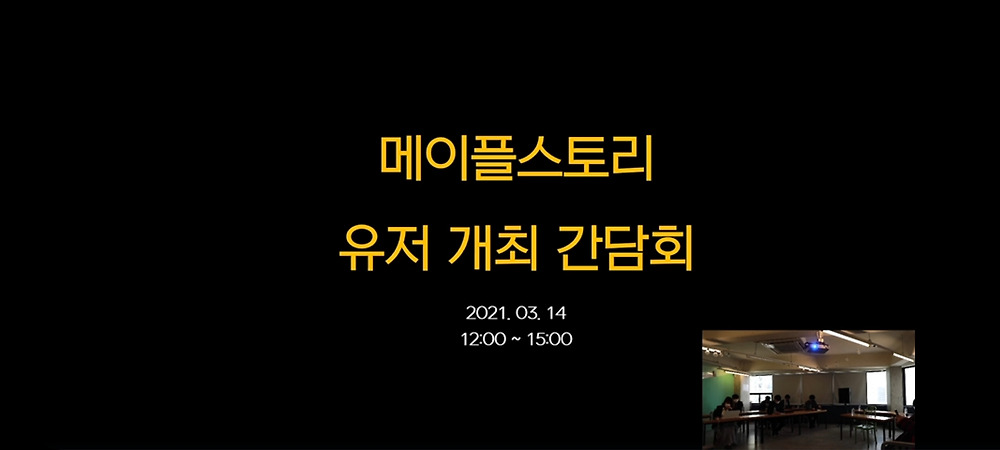 메이플스토리

유저 개최 간담회

2021. 03. 14
12:00 ~ 15:00